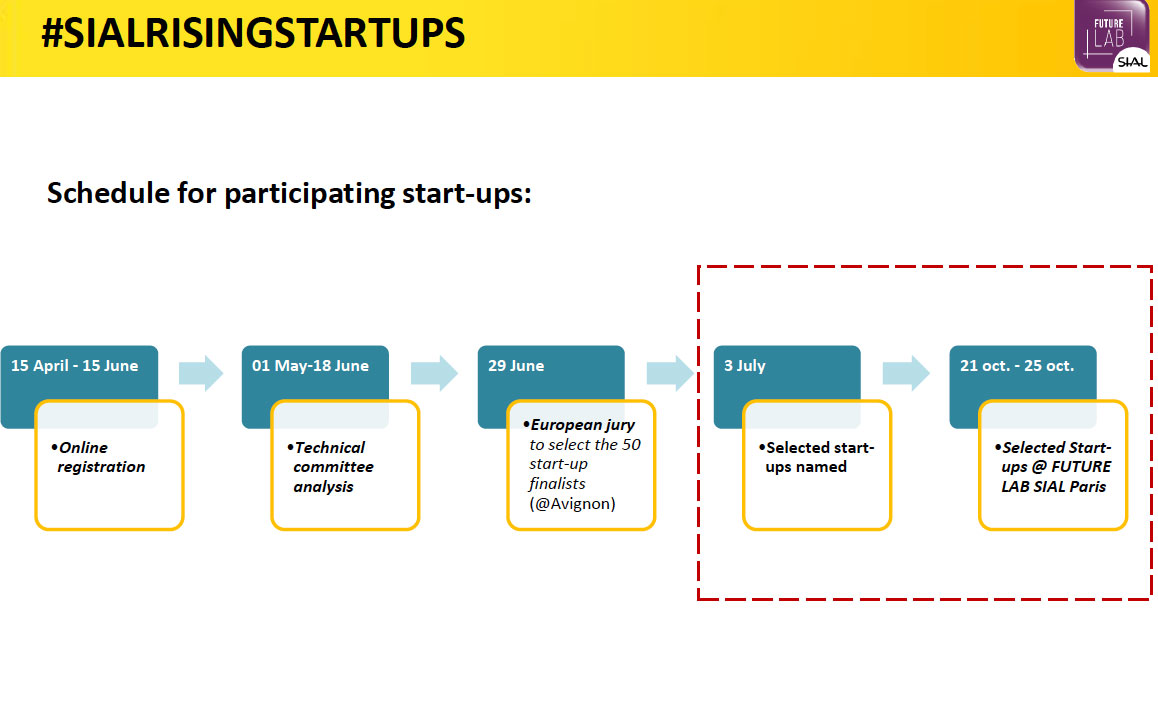 #SIALRISINGSTARTUPS

FUTURE LAB SIAL

Schedule for participating start-ups:

15 April - 15 June

•Online registration

01 May-18 June

•Technical committee analysis

29 June

•European jury to select the 50 start-up finalists (@Avignon)

3 July

•Selected start-ups named

21 oct. - 25 oct.

•Selected Start-ups @ FUTURE LAB SIAL Paris